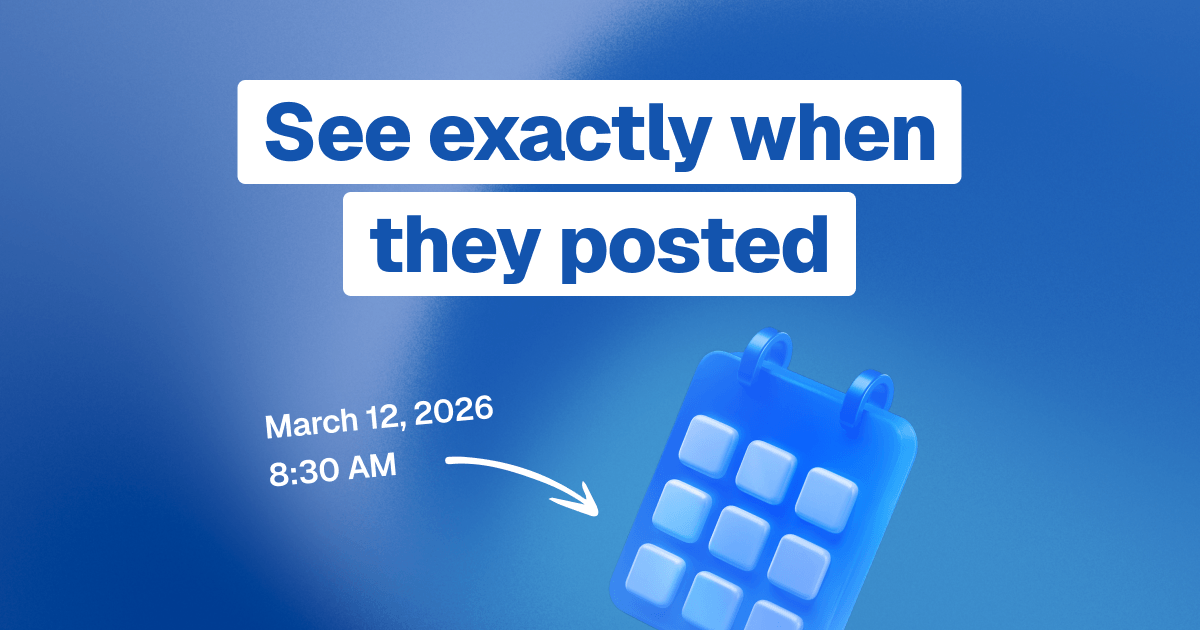 See exactly when they posted

March 12, 2026
8:30 AM